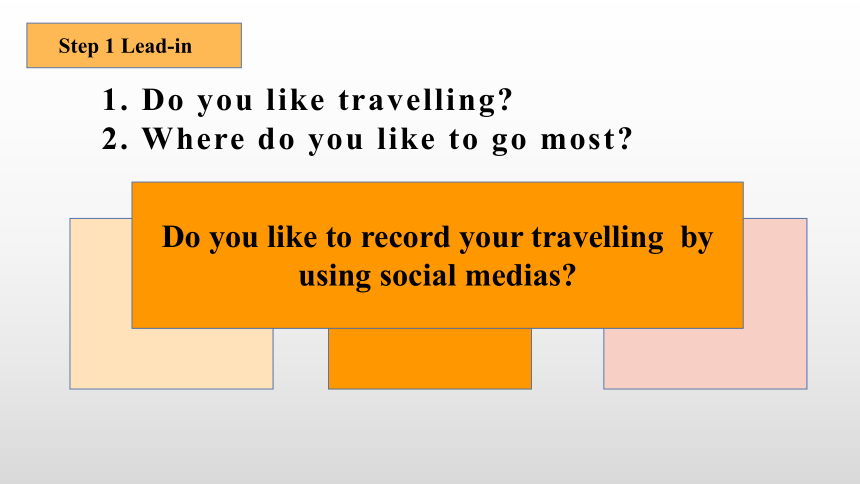 Step 1 Lead-in

1. Do you like travelling?
2. Where do you like to go most?

Do you like to record your travelling by using social medias?